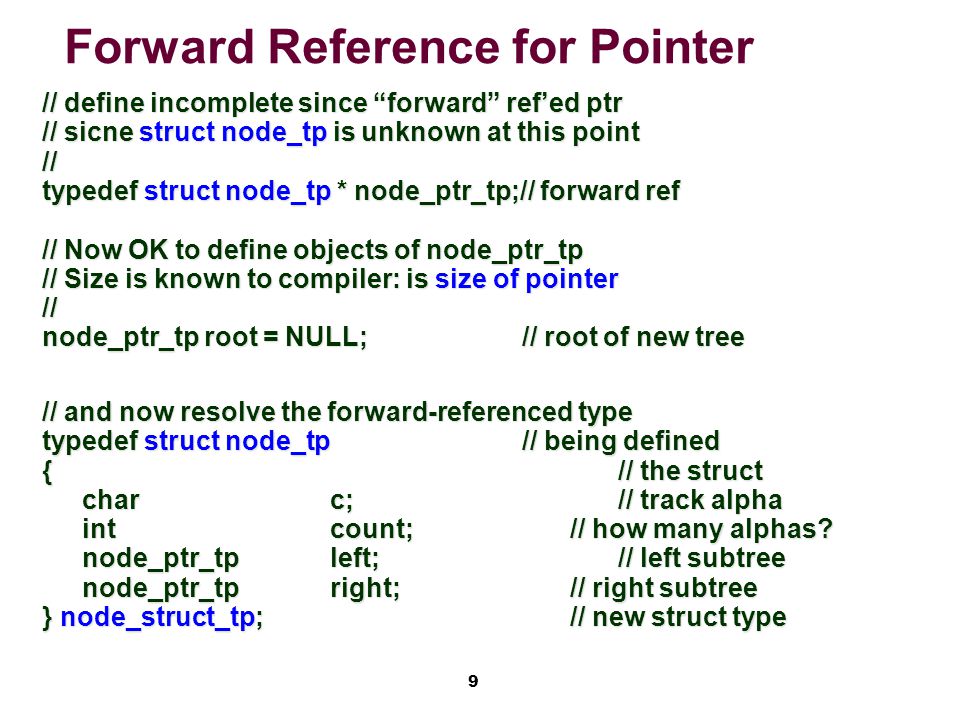 Forward Reference for Pointer

// define incomplete since “forward” ref’ed ptr
// sicne struct node_tp is unknown at this point
//
typedef struct node_tp * node_ptr_tp;// forward ref

// Now OK to define objects of node_ptr_tp
// Size is known to compiler: is size of pointer
//
node_ptr_tp root = NULL; // root of new tree

// and now resolve the forward-referenced type
typedef struct node_tp // being defined
{ // the struct
char c; // track alpha
int count; // how many alphas?
node_ptr_tp left; // left subtree
node_ptr_tp right; // right subtree
} node_struct_tp; // new struct type

9